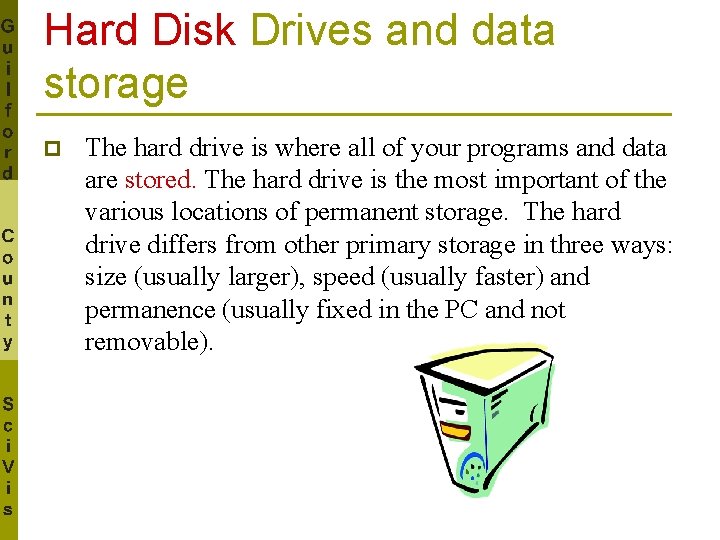 Guilford County SciVis

Hard Disk Drives and data storage

The hard drive is where all of your programs and data are stored. The hard drive is the most important of the various locations of permanent storage. The hard drive differs from other primary storage in three ways: size (usually larger), speed (usually faster) and permanence (usually fixed in the PC and not removable).